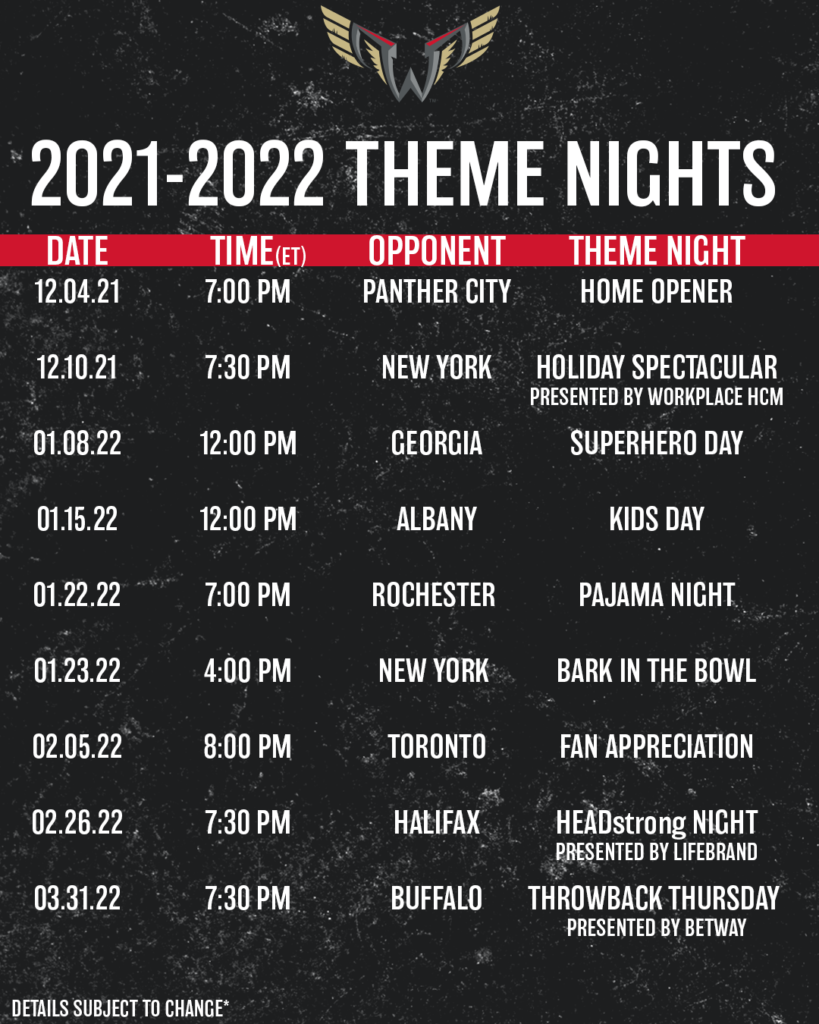 2021-2022 THEME NIGHTS

| DATE | TIME(ET) | OPPONENT | THEME NIGHT |
|---|---|---|---|
| 12.04.21 | 7:00 PM | PANTHER CITY | HOME OPENER |
| 12.10.21 | 7:30 PM | NEW YORK | HOLIDAY SPECTACULAR PRESENTED BY WORKPLACE HCM |
| 01.08.22 | 12:00 PM | GEORGIA | SUPERHERO DAY |
| 01.15.22 | 12:00 PM | ALBANY | KIDS DAY |
| 01.22.22 | 7:00 PM | ROCHESTER | PAJAMA NIGHT |
| 01.23.22 | 4:00 PM | NEW YORK | BARK IN THE BOWL |
| 02.05.22 | 8:00 PM | TORONTO | FAN APPRECIATION |
| 02.26.22 | 7:30 PM | HALIFAX | HEADstrong NIGHT PRESENTED BY LIFEBRAND |
| 03.31.22 | 7:30 PM | BUFFALO | THROWBACK THURSDAY PRESENTED BY BETWAY |

DETAILS SUBJECT TO CHANGE*